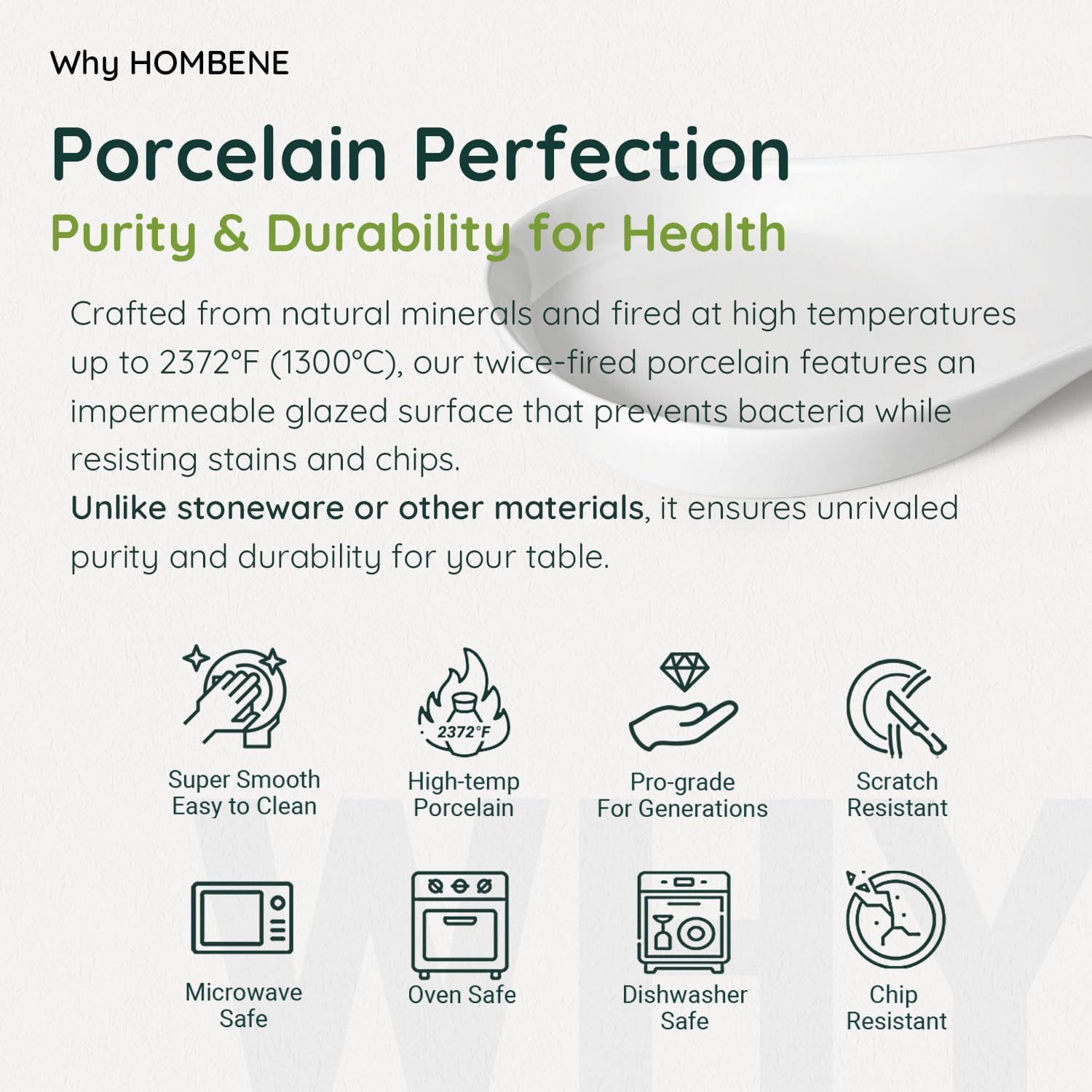 Why HOMBENE

Porcelain Perfection

Purity & Durability for Health

Crafted from natural minerals and fired at high temperatures up to 2372°F (1300°C), our twice-fired porcelain features an impermeable glazed surface that prevents bacteria while resisting stains and chips.
Unlike stoneware or other materials, it ensures unrivaled purity and durability for your table.

Super Smooth Easy to Clean

2372°F

High-temp Porcelain

Pro-grade For Generations

Scratch Resistant

Microwave Safe

Oven Safe

Dishwasher Safe

Chip Resistant

WHY